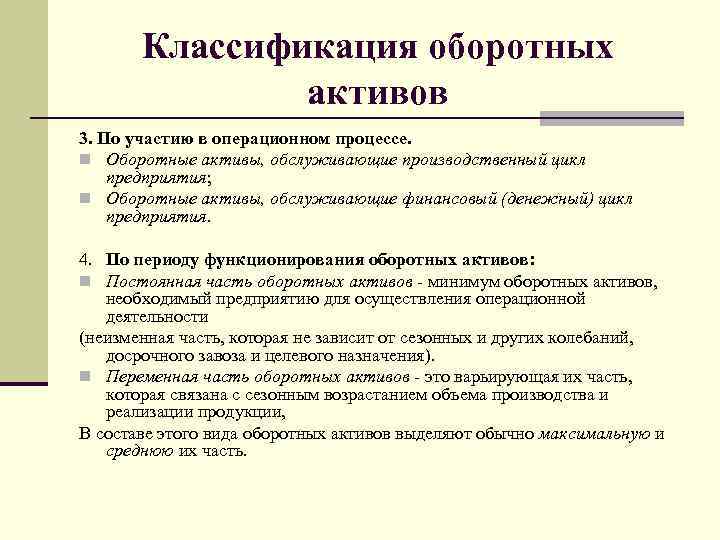 Классификация оборотных активов

3. По участию в операционном процессе.

Оборотные активы, обслуживающие производственный цикл предприятия;

Оборотные активы, обслуживающие финансовый (денежный) цикл предприятия.

4. По периоду функционирования оборотных активов:

Постоянная часть оборотных активов - минимум оборотных активов, необходимый предприятию для осуществления операционной деятельности

(неизменная часть, которая не зависит от сезонных и других колебаний, досрочного завоза и целевого назначения).

Переменная часть оборотных активов - это варьирующая их часть, которая связана с сезонным возрастанием объема производства и реализации продукции,

В составе этого вида оборотных активов выделяют обычно максимальную и среднюю их часть.